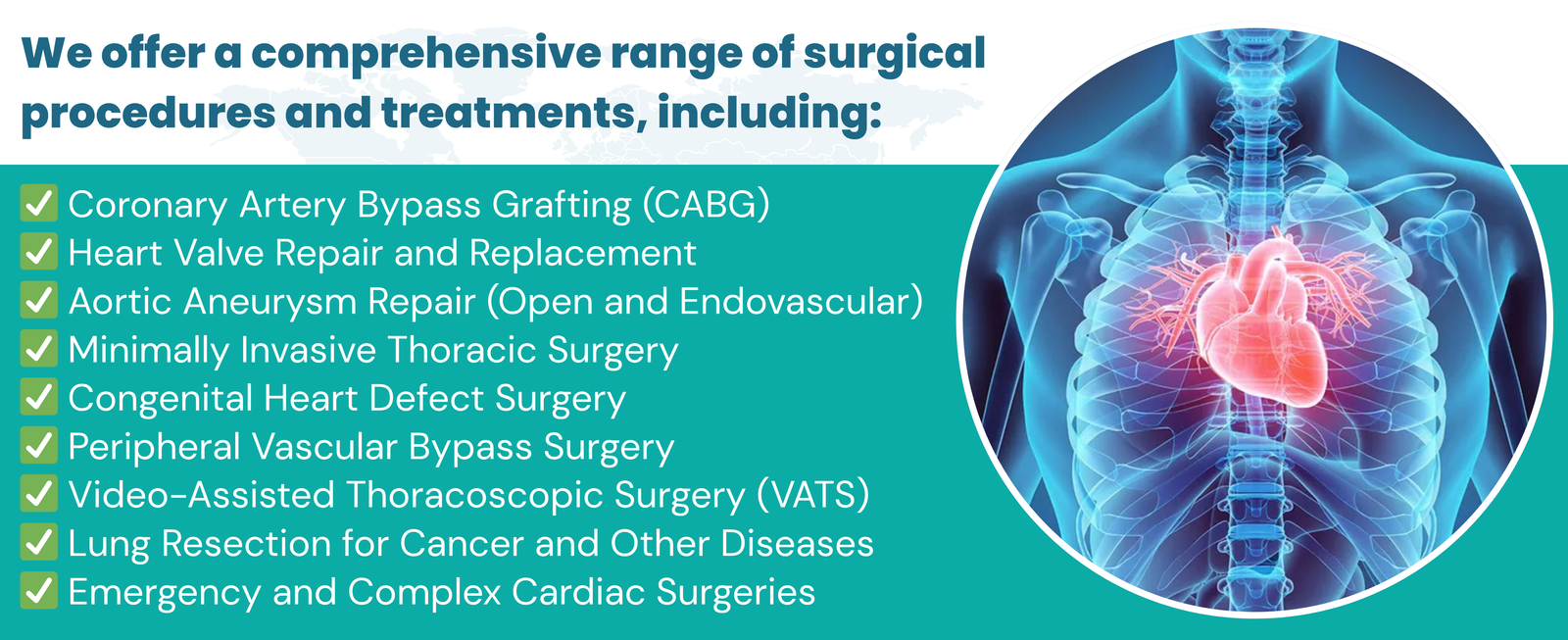 We offer a comprehensive range of surgical procedures and treatments, including:

✅ Coronary Artery Bypass Grafting (CABG)
✅ Heart Valve Repair and Replacement
✅ Aortic Aneurysm Repair (Open and Endovascular)
✅ Minimally Invasive Thoracic Surgery
✅ Congenital Heart Defect Surgery
✅ Peripheral Vascular Bypass Surgery
✅ Video-Assisted Thoracoscopic Surgery (VATS)
✅ Lung Resection for Cancer and Other Diseases
✅ Emergency and Complex Cardiac Surgeries